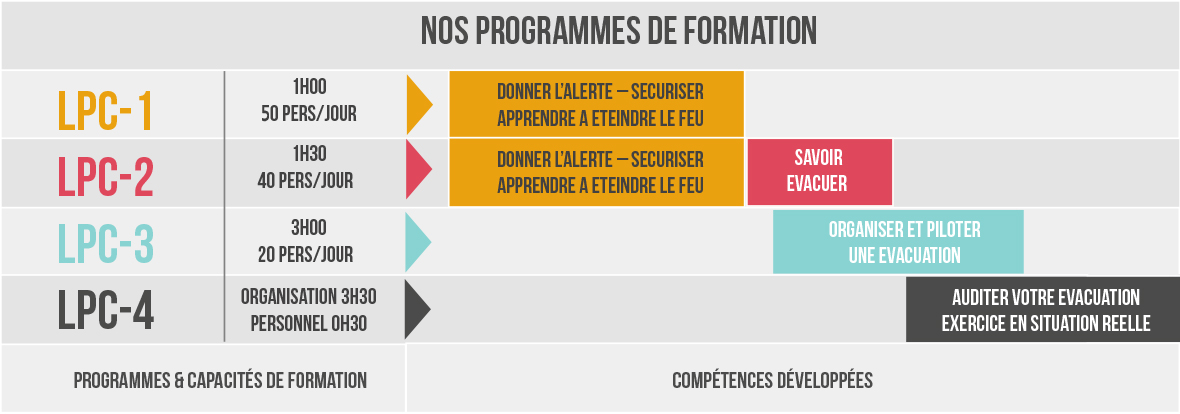 NOS PROGRAMMES DE FORMATION

LPC-1
1H00
50 PERS/JOUR
DONNER L'ALERTE – SECURISER
APPRENDRE A ETEINDRE LE FEU

LPC-2
1H30
40 PERS/JOUR
DONNER L'ALERTE – SECURISER
APPRENDRE A ETEINDRE LE FEU
SAVOIR EVACUER

LPC-3
3H00
20 PERS/JOUR
ORGANISER ET PILOTER UNE EVACUATION

LPC-4
ORGANISATION 3H30
PERSONNEL 0H30
AUDITER VOTRE EVACUATION
EXERCICE EN SITUATION REELLE

PROGRAMMES & CAPACITÉS DE FORMATION

COMPÉTENCES DÉVELOPPÉES